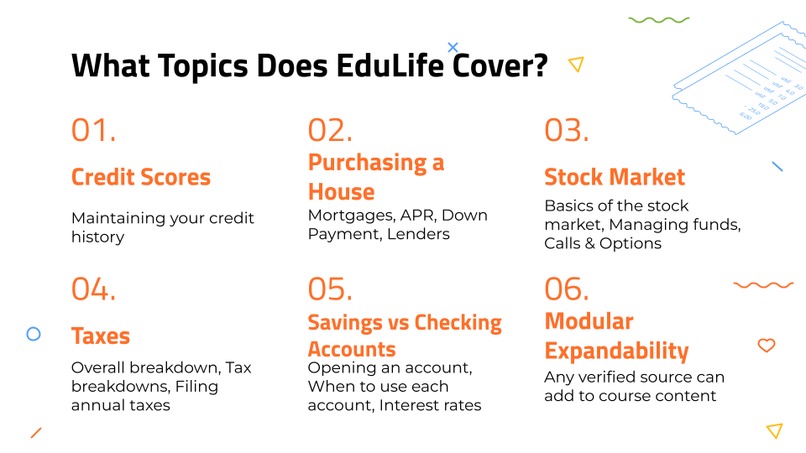 What Topics Does EduLife Cover?

01.

Credit Scores

Maintaining your credit history

02.

Purchasing a House

Mortgages, APR, Down Payment, Lenders

03.

Stock Market

Basics of the stock market, Managing funds, Calls & Options

04.

Taxes

Overall breakdown, Tax breakdowns, Filing annual taxes

05.

Savings vs Checking Accounts

Opening an account, When to use each account, Interest rates

06.

Modular Expandability

Any verified source can add to course content